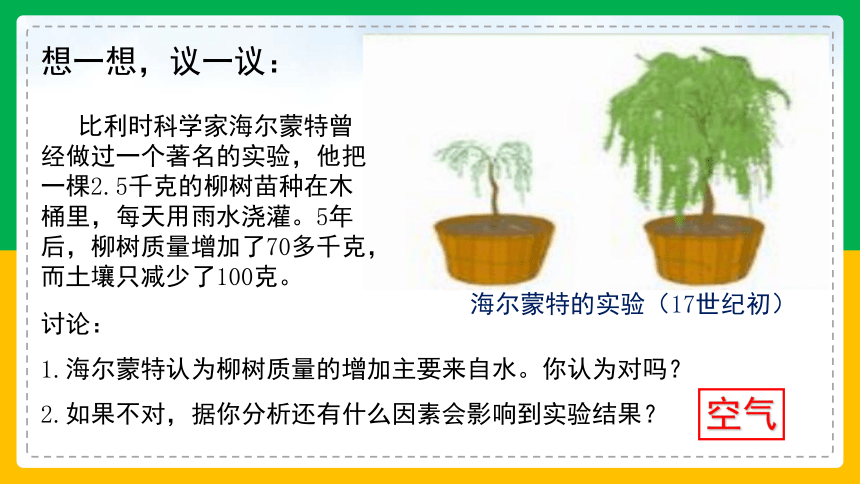 想一想，议一议：

比利时科学家海尔蒙特曾经做过一个著名的实验，他把一棵2.5千克的柳树苗种在木桶里，每天用雨水浇灌。5年后，柳树质量增加了70多千克，而土壤只减少了100克。

海尔蒙特的实验（17世纪初）

讨论：

1.海尔蒙特认为柳树质量的增加主要来自水。你认为对吗？

2.如果不对，据你分析还有什么因素会影响到实验结果？

空气